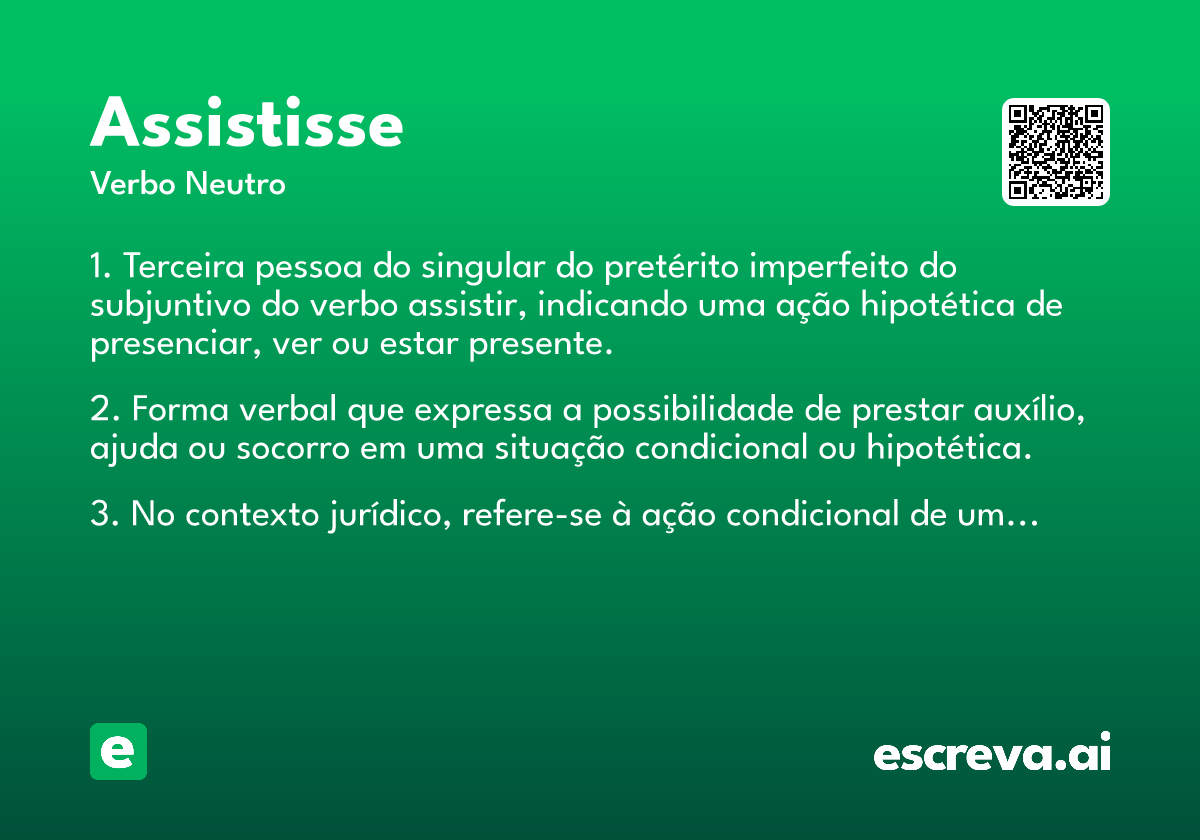 Assistisse

Verbo Neutro

1. Terceira pessoa do singular do pretérito imperfeito do subjuntivo do verbo assistir, indicando uma ação hipotética de presenciar, ver ou estar presente.

2. Forma verbal que expressa a possibilidade de prestar auxílio, ajuda ou socorro em uma situação condicional ou hipotética.

3. No contexto jurídico, refere-se à ação condicional de um...

e

escreva.ai